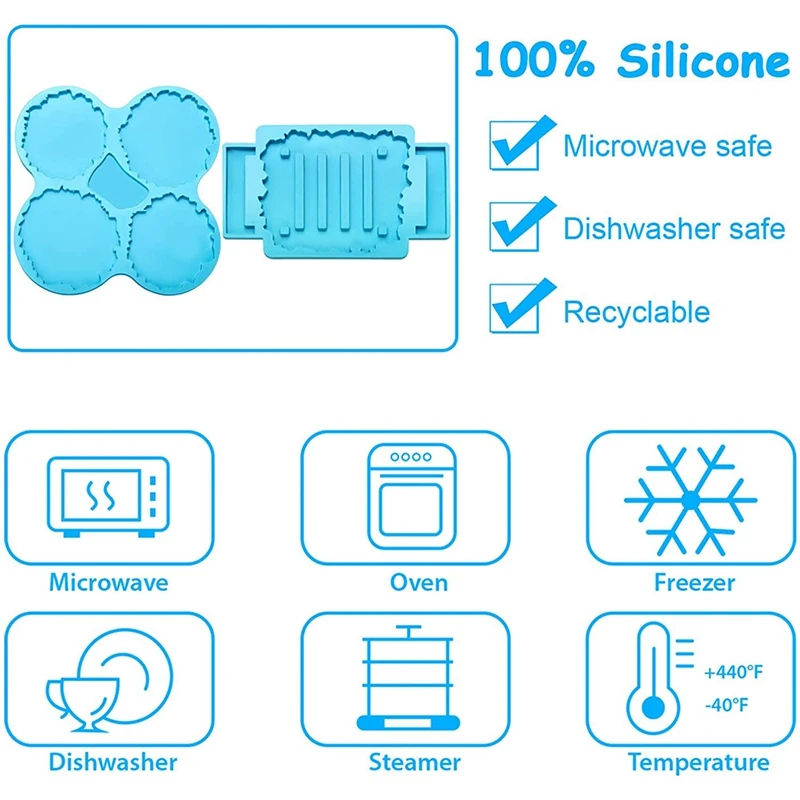 100% Silicone

Microwave safe

Dishwasher safe

Recyclable

Microwave

Oven

Freezer

Dishwasher

Steamer

+440°F

-40°F

Temperature